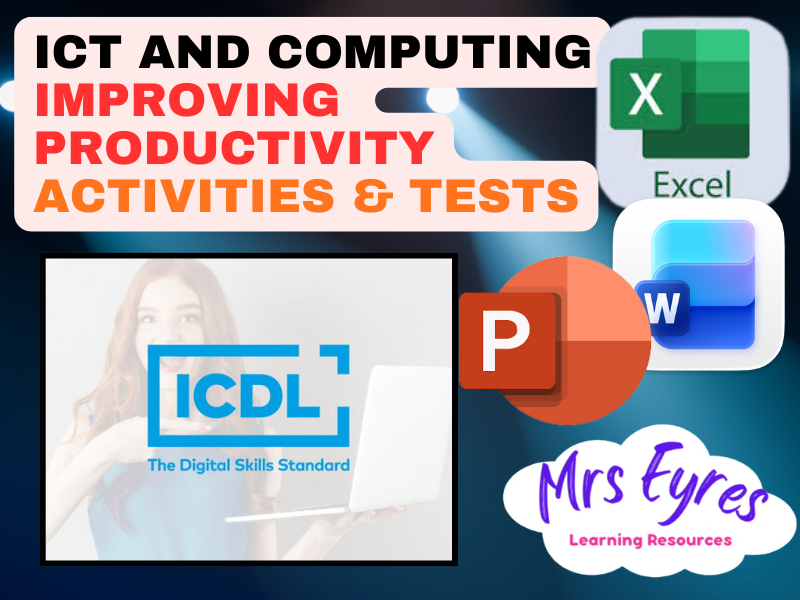 ICT AND COMPUTING
IMPROVING PRODUCTIVITY
ACTIVITIES & TESTS

X
Excel

W

P

ICDL
The Digital Skills Standard

Mrs Eyres
Learning Resources